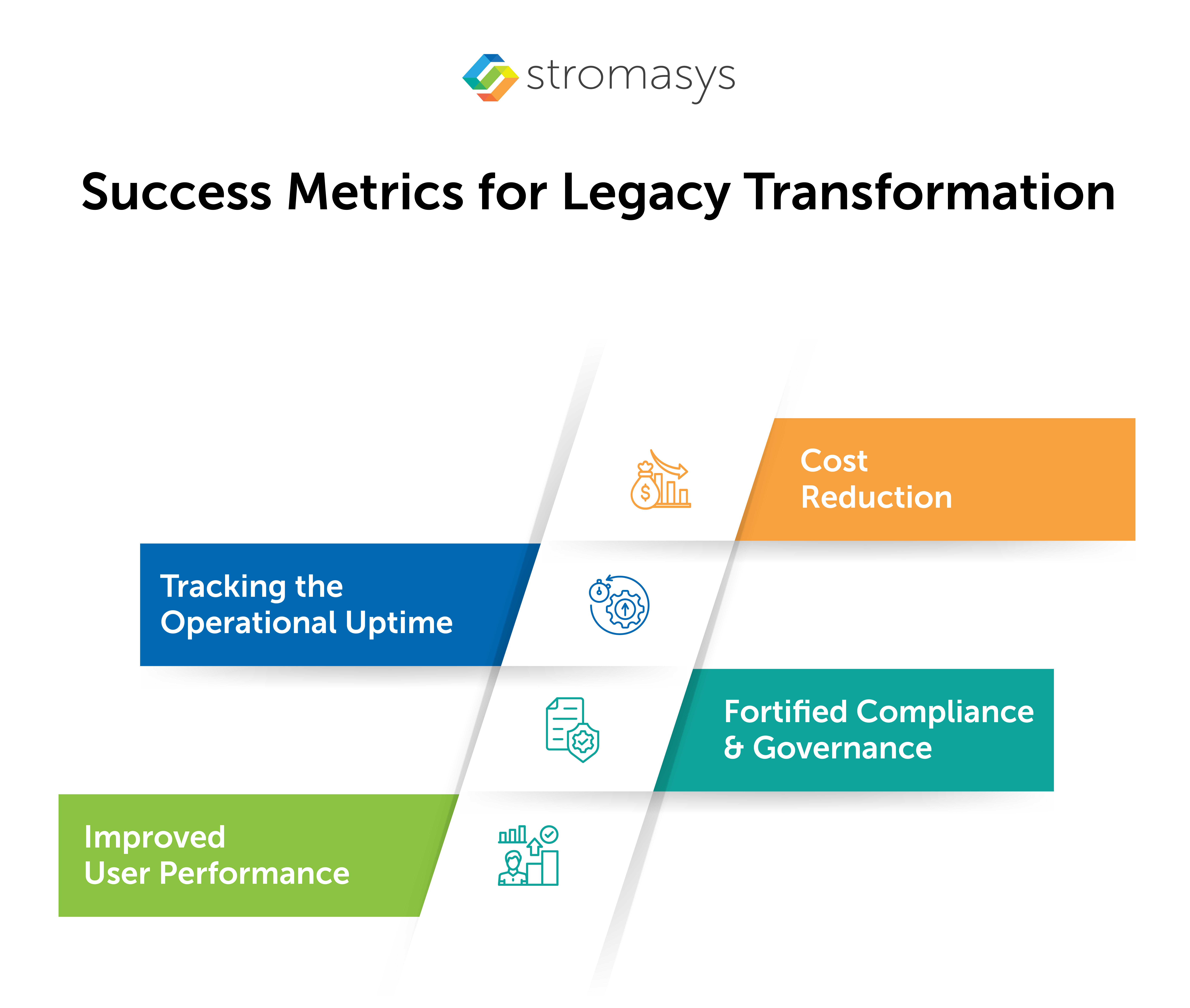 stromasys

Success Metrics for Legacy Transformation

Cost Reduction

Tracking the Operational Uptime

Fortified Compliance & Governance

Improved User Performance